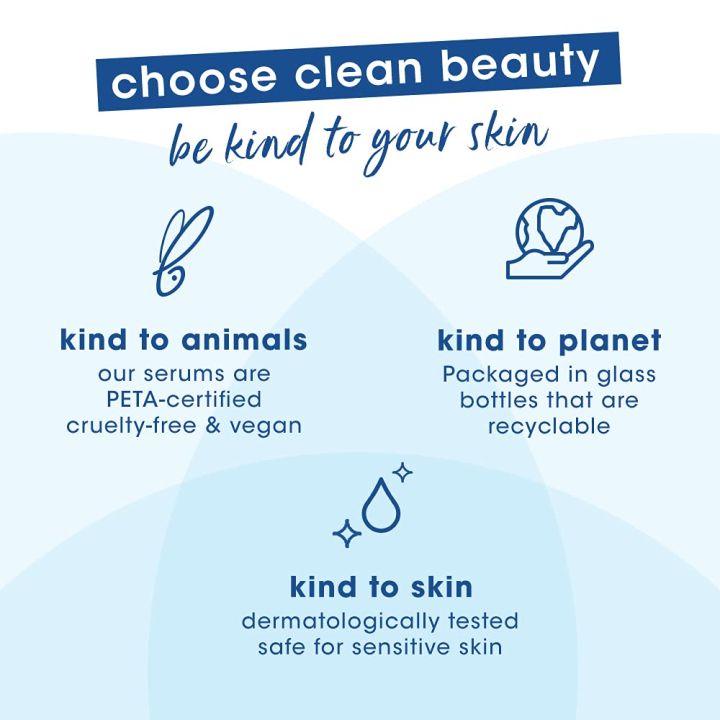 choose clean beauty

be kind to your skin

kind to animals
our serums are PETA-certified cruelty-free & vegan

kind to planet
Packaged in glass bottles that are recyclable

kind to skin
dermatologically tested safe for sensitive skin